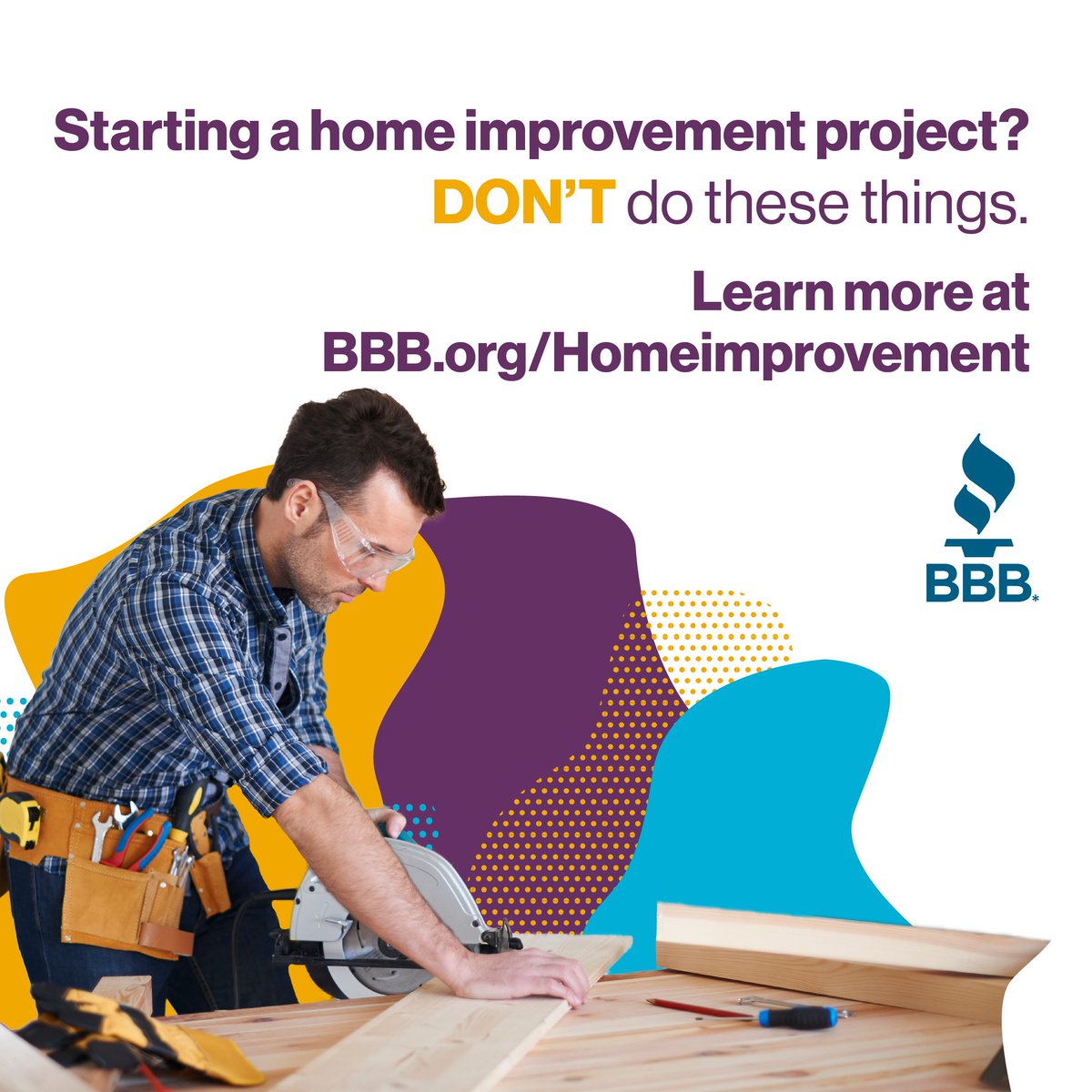 Starting a home improvement project?
DON'T do these things.

Learn more at
BBB.org/Homeimprovement

BBB